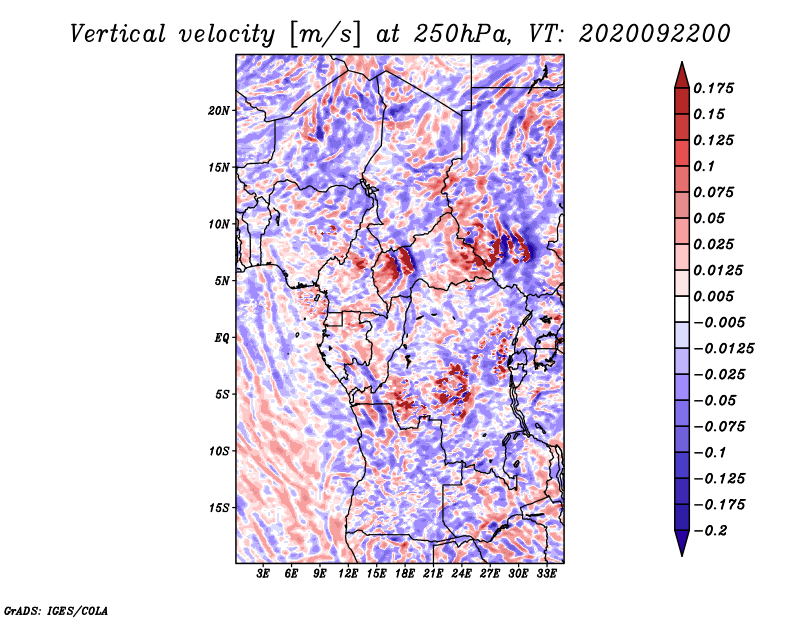 Vertical velocity [m/s] at 250hPa, VT: 2020092200

20N
15N
10N
5N
EQ
5S
10S
15S

3E 6E 9E 12E 15E 18E 21E 24E 27E 30E 33E

0.175
0.15
0.125
0.1
0.075
0.05
0.025
0.0125
0.005
−0.005
−0.0125
−0.025
−0.05
−0.075
−0.1
−0.125
−0.175
−0.2

GrADS: IGES/COLA